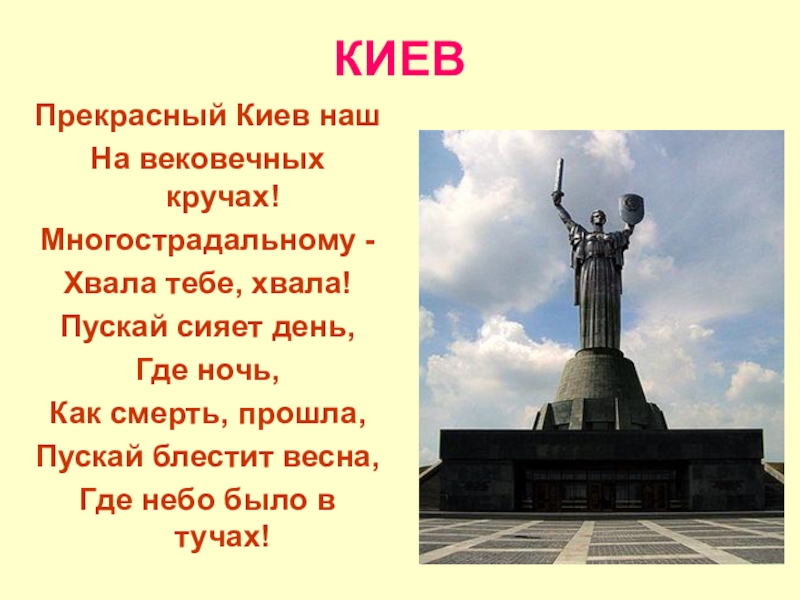 КИЕВ

Прекрасный Киев наш
На вековечных кручах!
Многострадальному -
Хвала тебе, хвала!
Пускай сияет день,
Где ночь,
Как смерть, прошла,
Пускай блестит весна,
Где небо было в тучах!